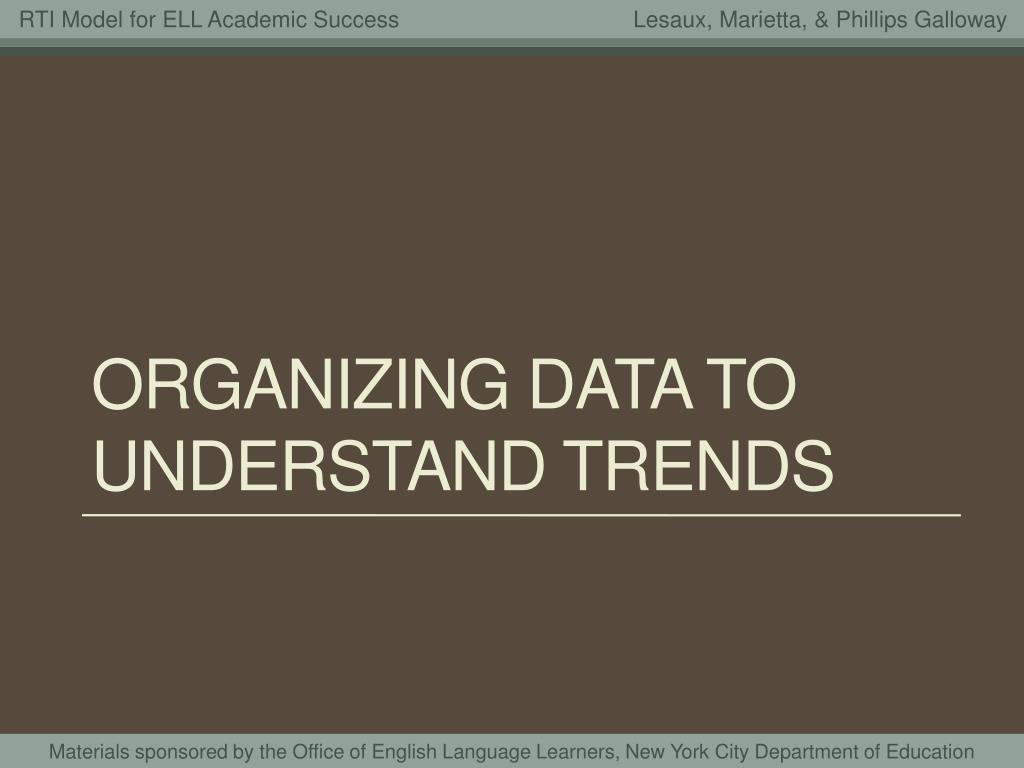 RTI Model for ELL Academic Success

Lesaux, Marietta, & Phillips Galloway

ORGANIZING DATA TO UNDERSTAND TRENDS

Materials sponsored by the Office of English Language Learners, New York City Department of Education